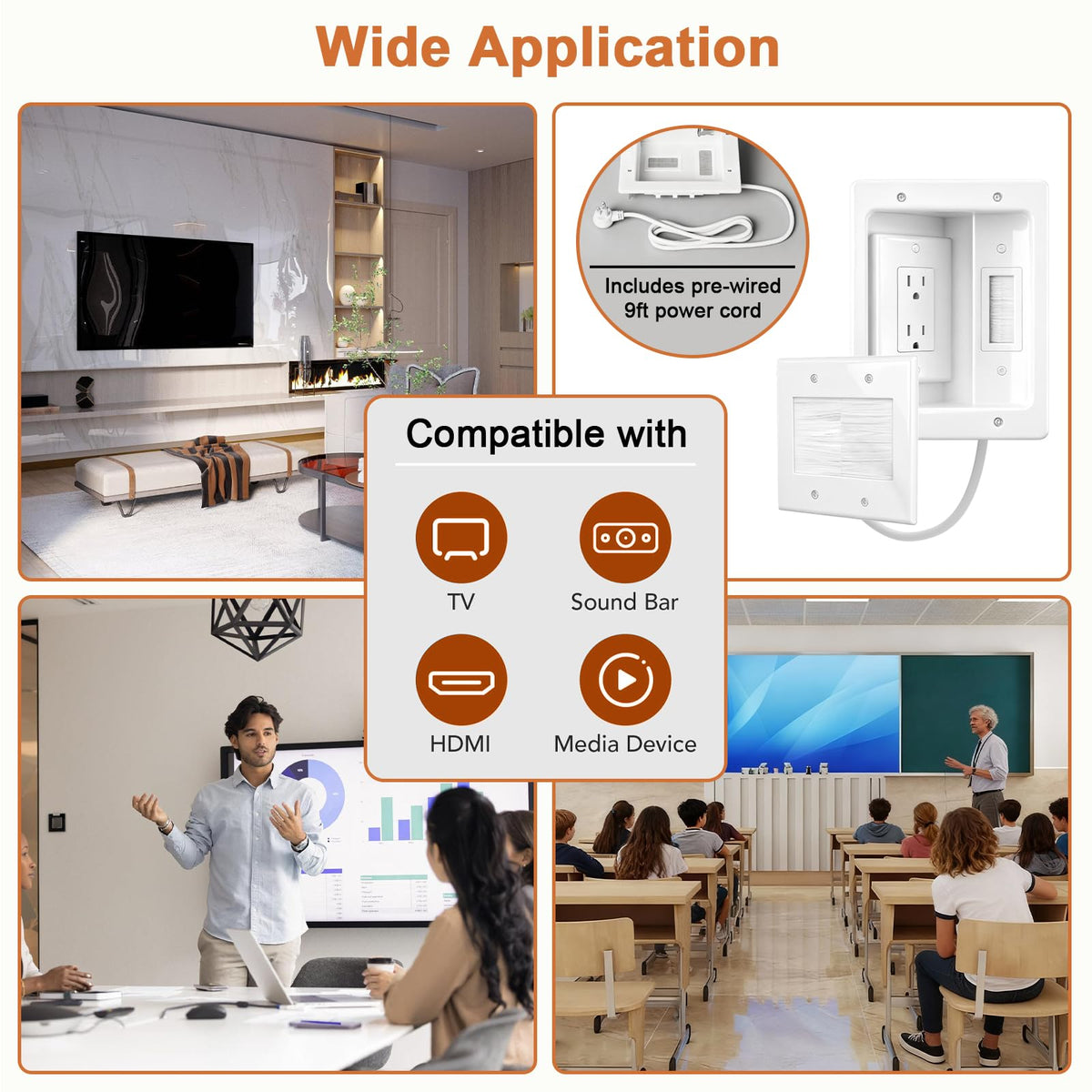 Wide Application

Includes pre-wired 9ft power cord

Compatible with

TV

Sound Bar

HDMI

Media Device